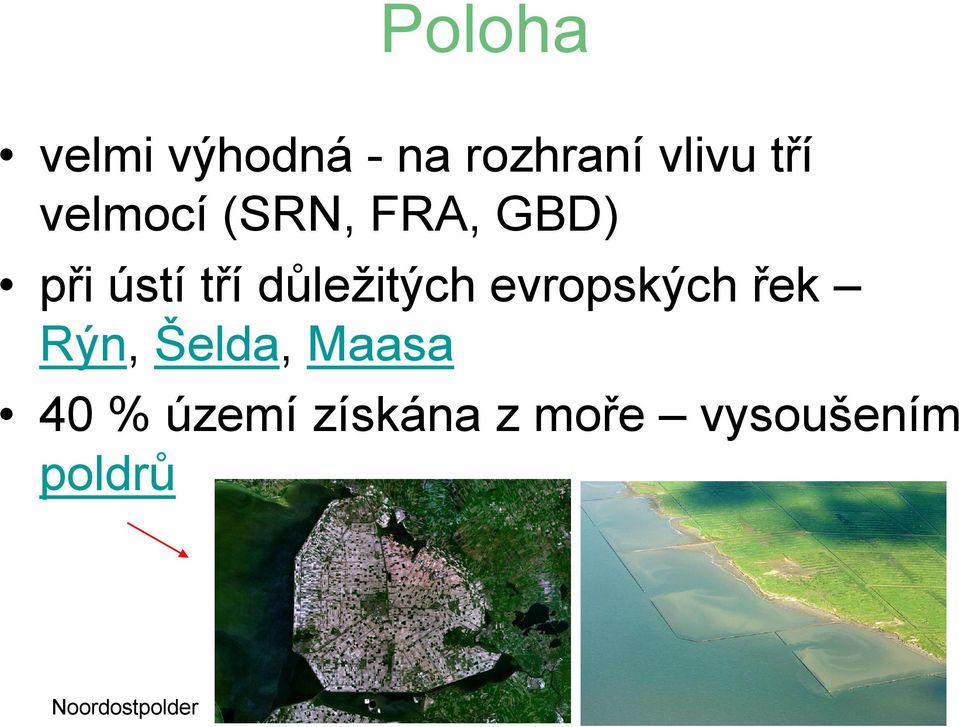 Poloha

• velmi výhodná - na rozhraní vlivu tří velmocí (SRN, FRA, GBD)
• při ústí tří důležitých evropských řek – Rýn, Šelda, Maasa
• 40 % území získána z moře – vysoušením poldrů

Noordostpolder